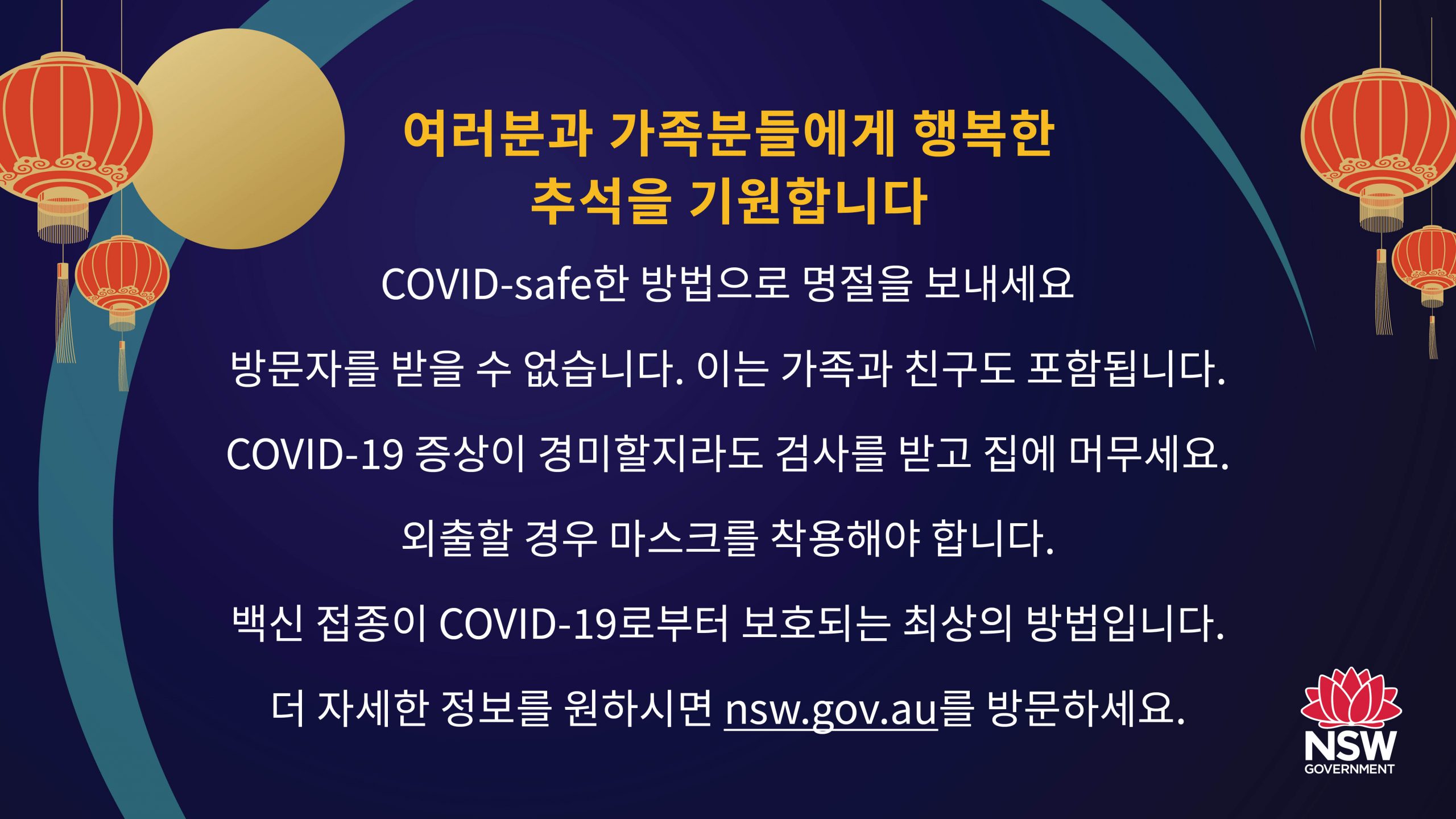 여러분과 가족분들에게 행복한 추석을 기원합니다

COVID-safe한 방법으로 명절을 보내세요

방문자를 받을 수 없습니다. 이는 가족과 친구도 포함됩니다.

COVID-19 증상이 경미할지라도 검사를 받고 집에 머무세요.

외출할 경우 마스크를 착용해야 합니다.

백신 접종이 COVID-19로부터 보호되는 최상의 방법입니다.

더 자세한 정보를 원하시면 nsw.gov.au를 방문하세요.

NSW GOVERNMENT